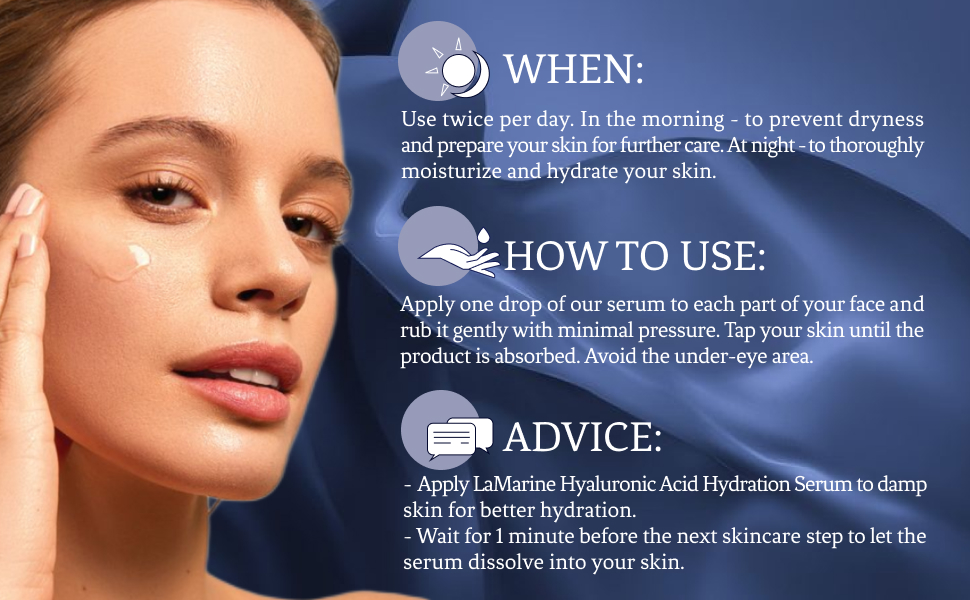 WHEN:

Use twice per day. In the morning - to prevent dryness and prepare your skin for further care. At night - to thoroughly moisturize and hydrate your skin.

HOW TO USE:

Apply one drop of our serum to each part of your face and rub it gently with minimal pressure. Tap your skin until the product is absorbed. Avoid the under-eye area.

ADVICE:

- Apply LaMarine Hyaluronic Acid Hydration Serum to damp skin for better hydration.
- Wait for 1 minute before the next skincare step to let the serum dissolve into your skin.